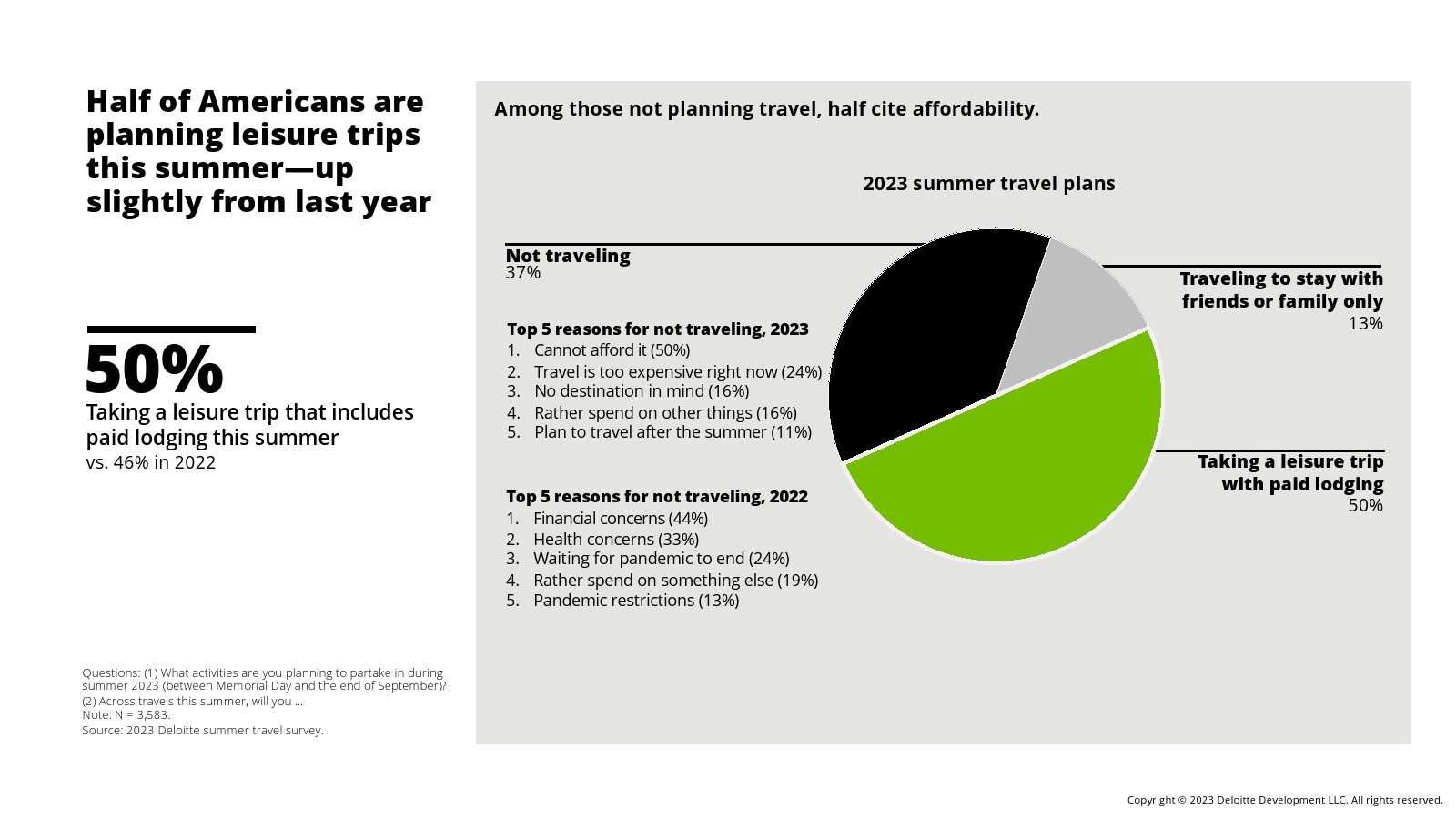 Half of Americans are planning leisure trips this summer—up slightly from last year

50%
Taking a leisure trip that includes paid lodging this summer
vs. 46% in 2022

Questions: (1) What activities are you planning to partake in during summer 2023 (between Memorial Day and the end of September)? (2) Across travels this summer, will you ...
Note: N = 3,583.
Source: 2023 Deloitte summer travel survey.

Among those not planning travel, half cite affordability.

2023 summer travel plans

Not traveling
37%

Top 5 reasons for not traveling, 2023
1. Cannot afford it (50%)
2. Travel is too expensive right now (24%)
3. No destination in mind (16%)
4. Rather spend on other things (16%)
5. Plan to travel after the summer (11%)

Top 5 reasons for not traveling, 2022
1. Financial concerns (44%)
2. Health concerns (33%)
3. Waiting for pandemic to end (24%)
4. Rather spend on something else (19%)
5. Pandemic restrictions (13%)

Traveling to stay with friends or family only
13%

Taking a leisure trip with paid lodging
50%

Copyright © 2023 Deloitte Development LLC. All rights reserved.